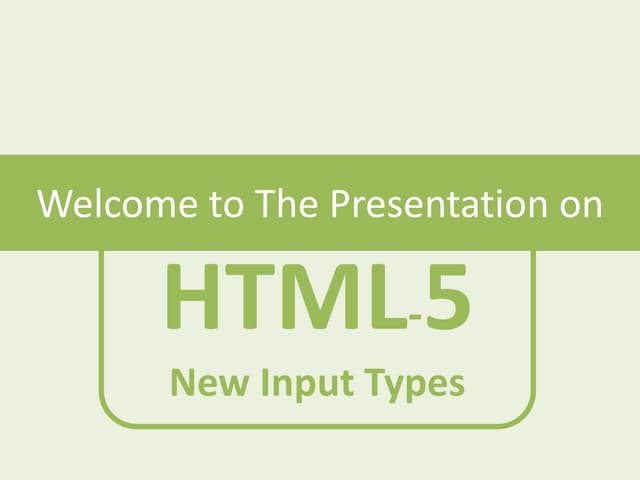 Welcome to The Presentation on

HTML-5

New Input Types